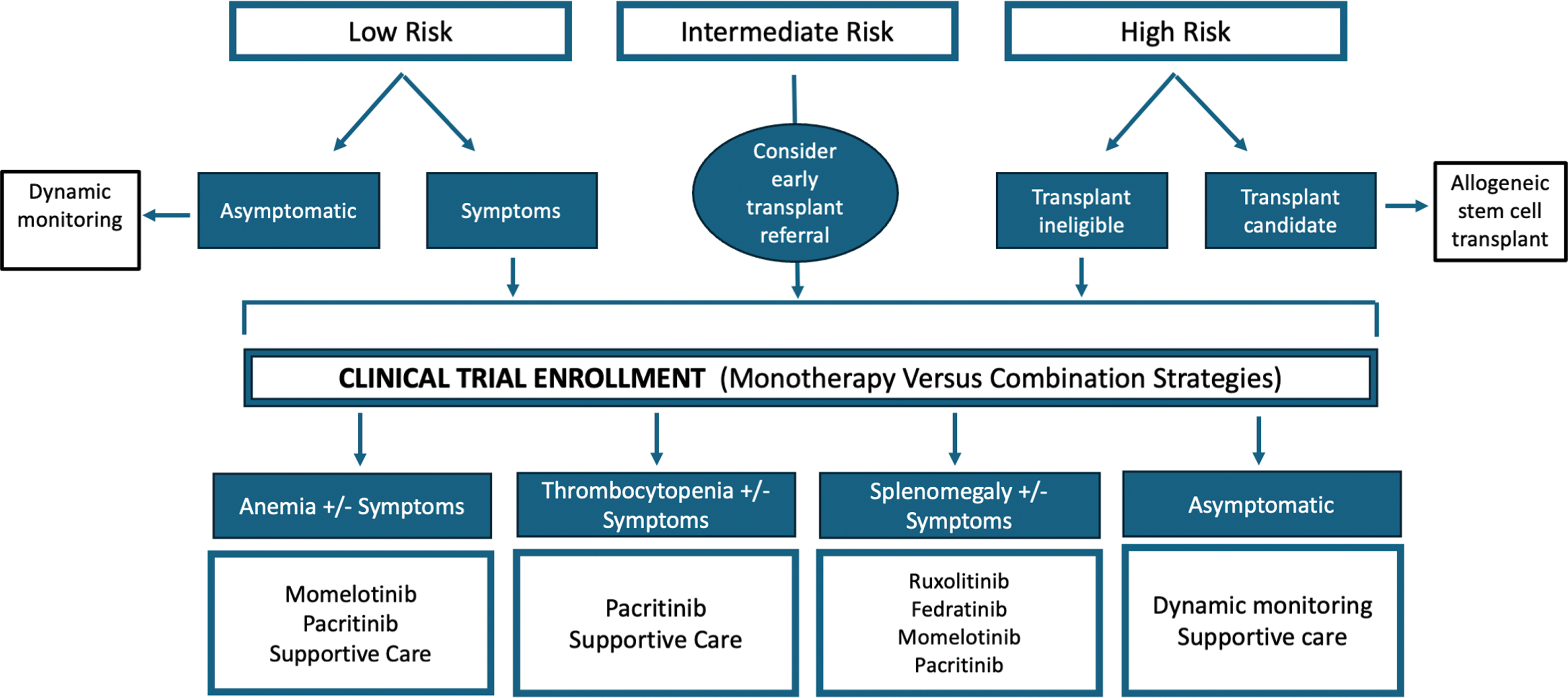 Low Risk

Intermediate Risk

High Risk

Dynamic monitoring

Asymptomatic

Symptoms

Consider early transplant referral

Transplant ineligible

Transplant candidate

Allogeneic stem cell transplant

CLINICAL TRIAL ENROLLMENT (Monotherapy Versus Combination Strategies)

Anemia +/- Symptoms

Thrombocytopenia +/- Symptoms

Splenomegaly +/- Symptoms

Asymptomatic

Momelotinib
Pacritinib
Supportive Care

Pacritinib
Supportive Care

Ruxolitinib
Fedratinib
Momelotinib
Pacritinib

Dynamic monitoring
Supportive care